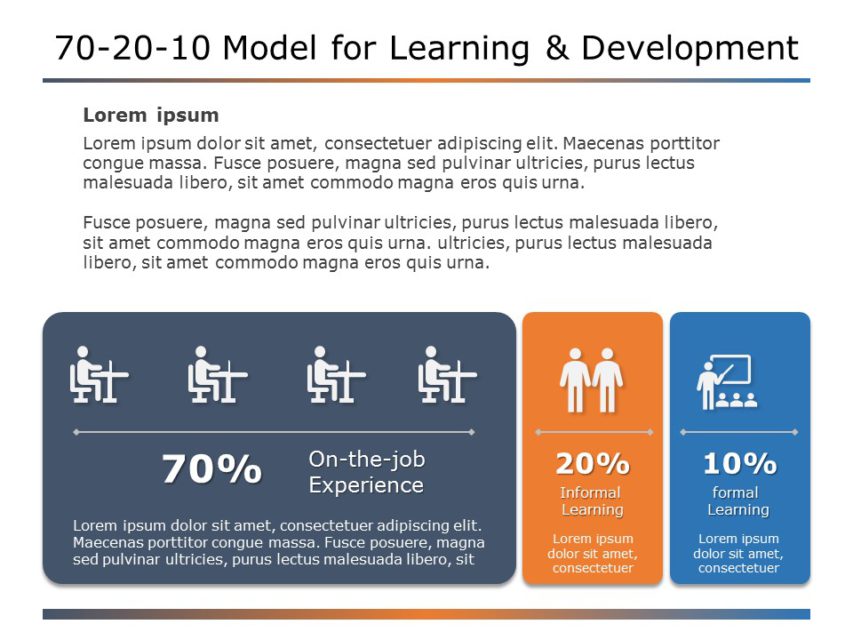 70-20-10 Model for Learning & Development

Lorem ipsum

Lorem ipsum dolor sit amet, consectetuer adipiscing elit. Maecenas porttitor congue massa. Fusce posuere, magna sed pulvinar ultricies, purus lectus malesuada libero, sit amet commodo magna eros quis urna.

Fusce posuere, magna sed pulvinar ultricies, purus lectus malesuada libero, sit amet commodo magna eros quis urna. ultricies, purus lectus malesuada libero, sit amet commodo magna eros quis urna.

70%

On-the-job Experience

Lorem ipsum dolor sit amet, consectetuer adipiscing elit. Maecenas porttitor congue massa. Fusce posuere, magna sed pulvinar ultricies, purus lectus malesuada libero, sit

20%

Informal Learning

Lorem ipsum dolor sit amet, consectetuer

10%

formal Learning

Lorem ipsum dolor sit amet, consectetuer